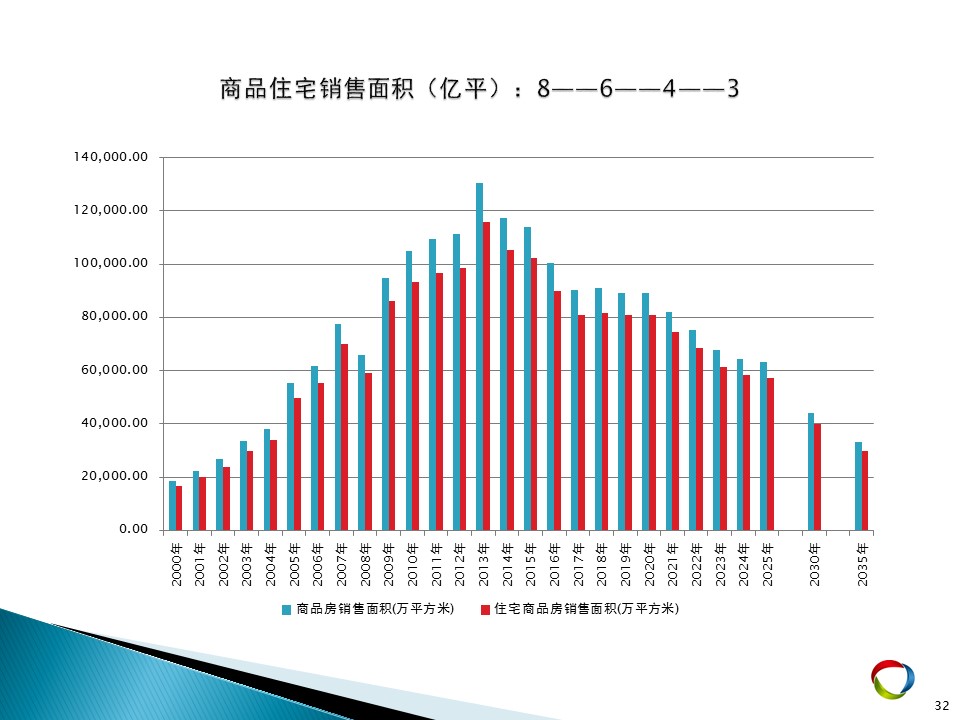 商品住宅销售面积（亿平）：8——6——4——3

140,000.00
120,000.00
100,000.00
80,000.00
60,000.00
40,000.00
20,000.00
0.00

2000年
2001年
2002年
2003年
2004年
2005年
2006年
2007年
2008年
2009年
2010年
2011年
2012年
2013年
2014年
2015年
2016年
2017年
2018年
2019年
2020年
2021年
2022年
2023年
2024年
2025年
2030年
2035年

商品房销售面积(万平方米)
住宅商品房销售面积(万平方米)

32